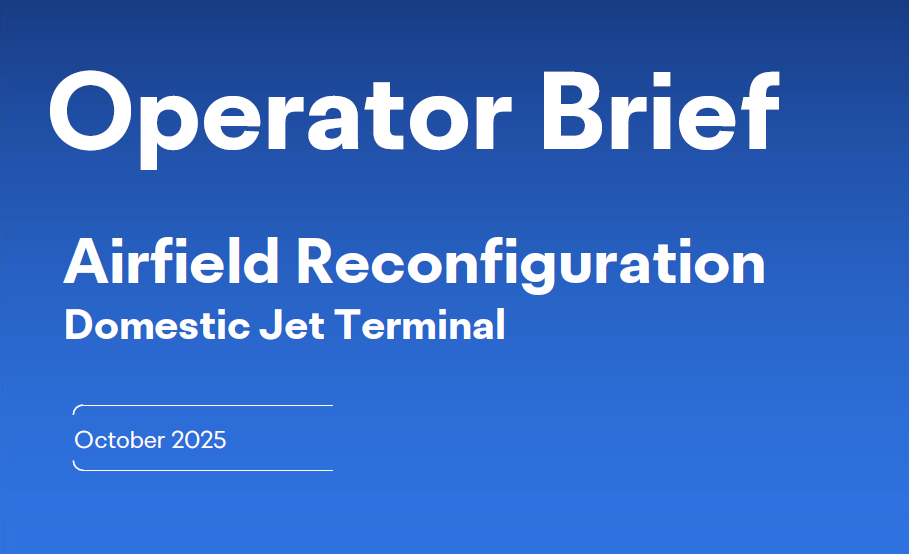 Operator Brief

Airfield Reconfiguration
Domestic Jet Terminal

October 2025